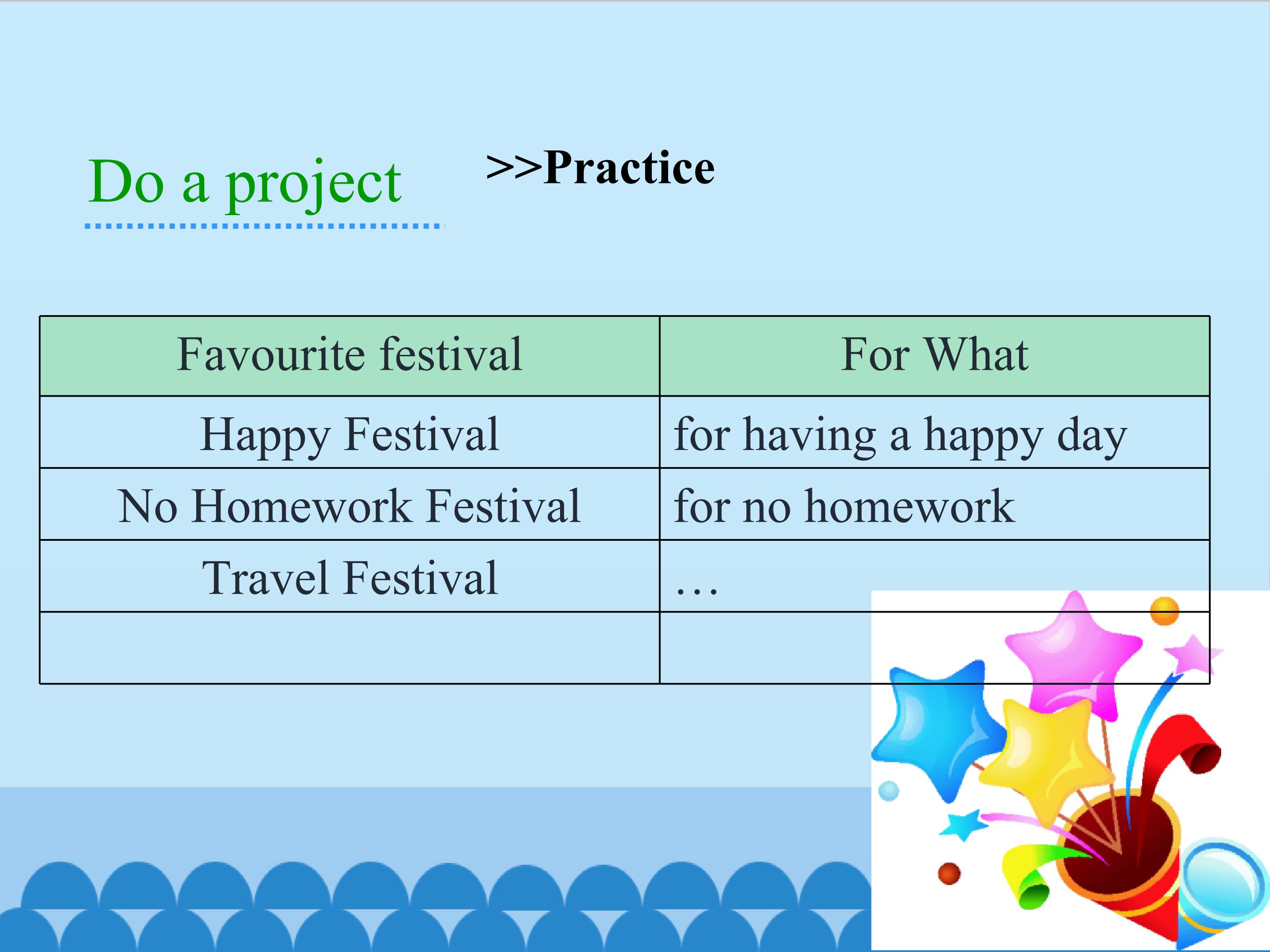 Do a project

>>Practice

| Favourite festival | For What |
|---|---|
| Happy Festival | for having a happy day |
| No Homework Festival | for no homework |
| Travel Festival | … |
| | |